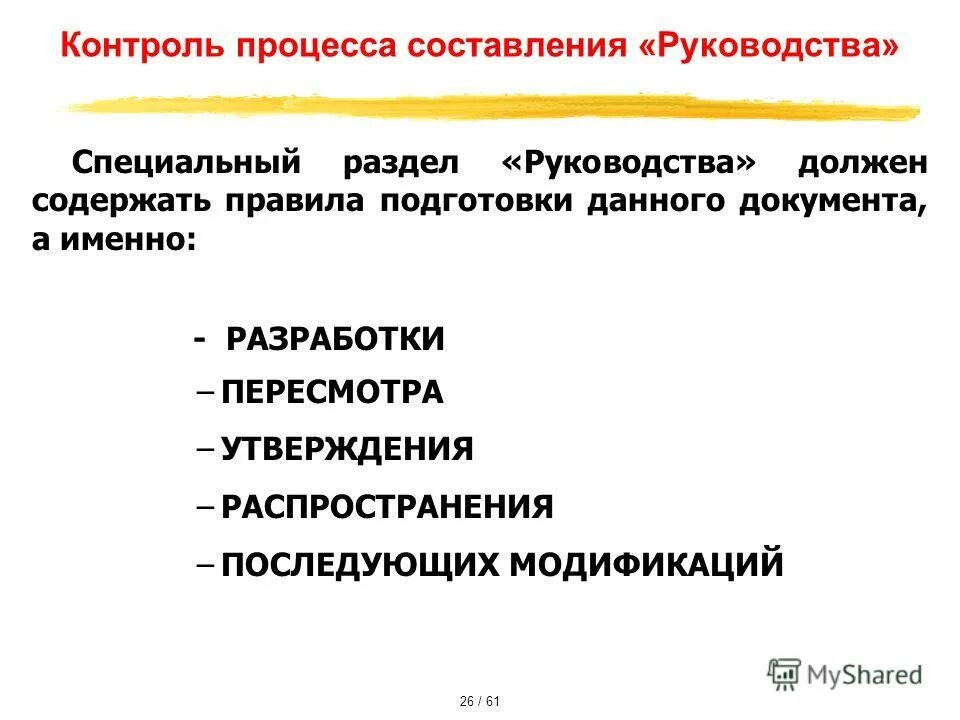 Контроль процесса составления «Руководства»

Специальный раздел «Руководства» должен содержать правила подготовки данного документа, а именно:

- РАЗРАБОТКИ
– ПЕРЕСМОТРА
– УТВЕРЖДЕНИЯ
– РАСПРОСТРАНЕНИЯ
– ПОСЛЕДУЮЩИХ МОДИФИКАЦИЙ

MyShared

26 / 61